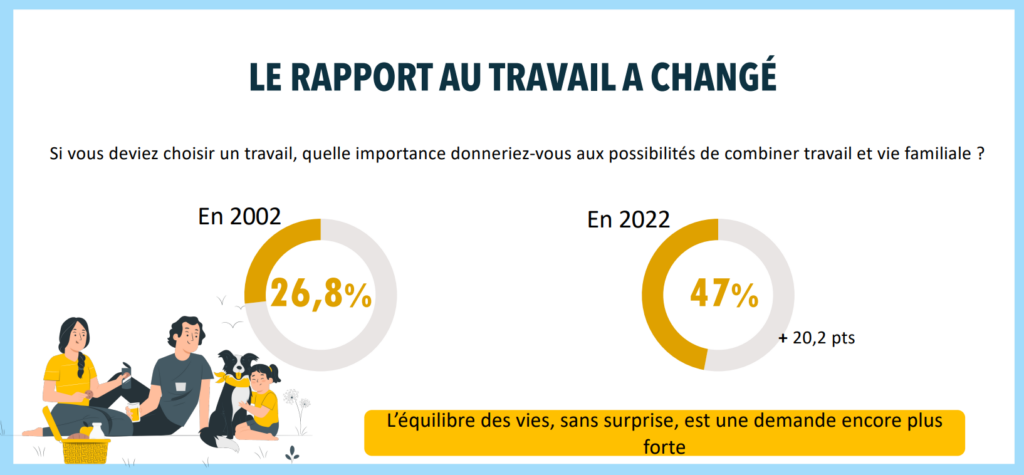 LE RAPPORT AU TRAVAIL A CHANGÉ

Si vous deviez choisir un travail, quelle importance donneriez-vous aux possibilités de combiner travail et vie familiale ?

En 2002

26,8%

En 2022

47%

+ 20,2 pts

L'équilibre des vies, sans surprise, est une demande encore plus forte